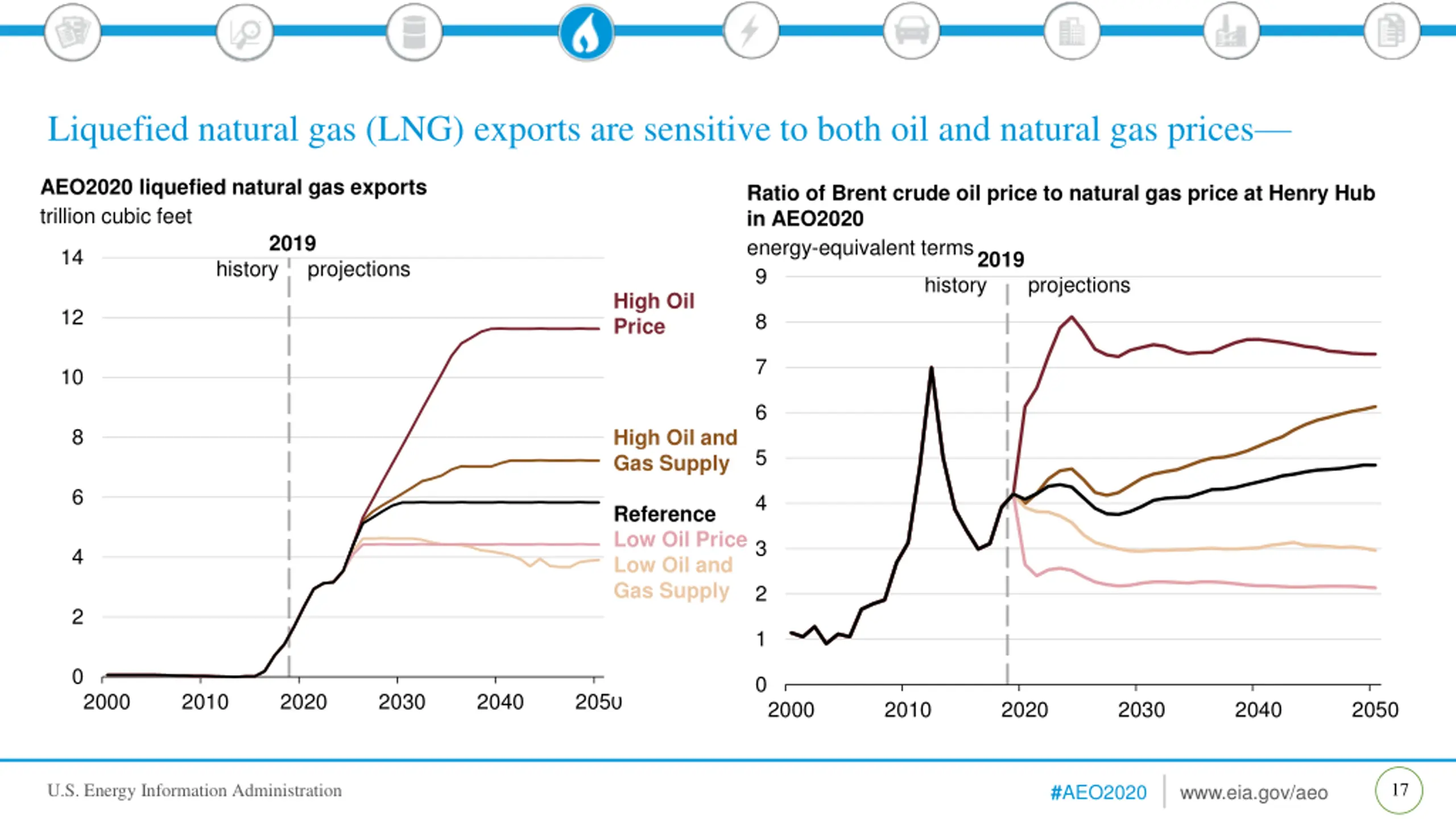 Liquefied natural gas (LNG) exports are sensitive to both oil and natural gas prices—

AEO2020 liquefied natural gas exports
trillion cubic feet

2019
history projections

14
12
10
8
6
4
2
0

2000 2010 2020 2030 2040 2050

High Oil Price
High Oil and Gas Supply
Reference
Low Oil Price
Low Oil and Gas Supply

Ratio of Brent crude oil price to natural gas price at Henry Hub in AEO2020
energy-equivalent terms

2019
history projections

9
8
7
6
5
4
3
2
1
0

2000 2010 2020 2030 2040 2050

U.S. Energy Information Administration

#AEO2020 www.eia.gov/aeo

17